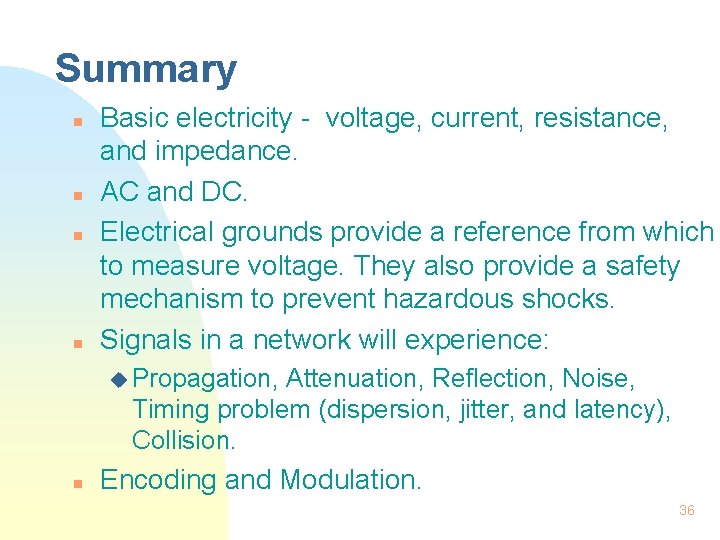 Summary

- Basic electricity - voltage, current, resistance, and impedance.
- AC and DC.
- Electrical grounds provide a reference from which to measure voltage. They also provide a safety mechanism to prevent hazardous shocks.
- Signals in a network will experience:
  - Propagation, Attenuation, Reflection, Noise, Timing problem (dispersion, jitter, and latency), Collision.
- Encoding and Modulation.

36